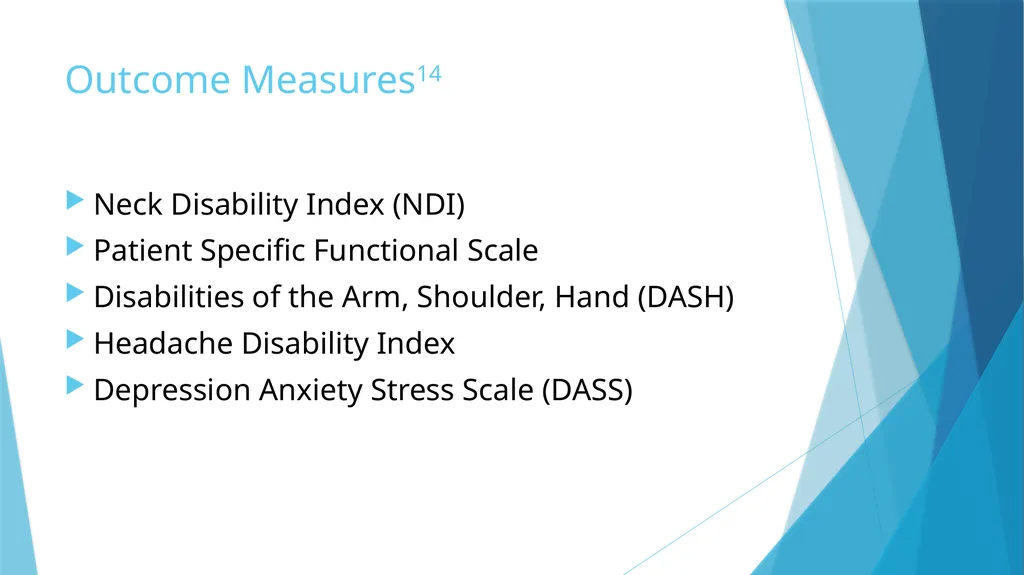 Outcome Measures$^{14}$

Neck Disability Index (NDI)
Patient Specific Functional Scale
Disabilities of the Arm, Shoulder, Hand (DASH)
Headache Disability Index
Depression Anxiety Stress Scale (DASS)